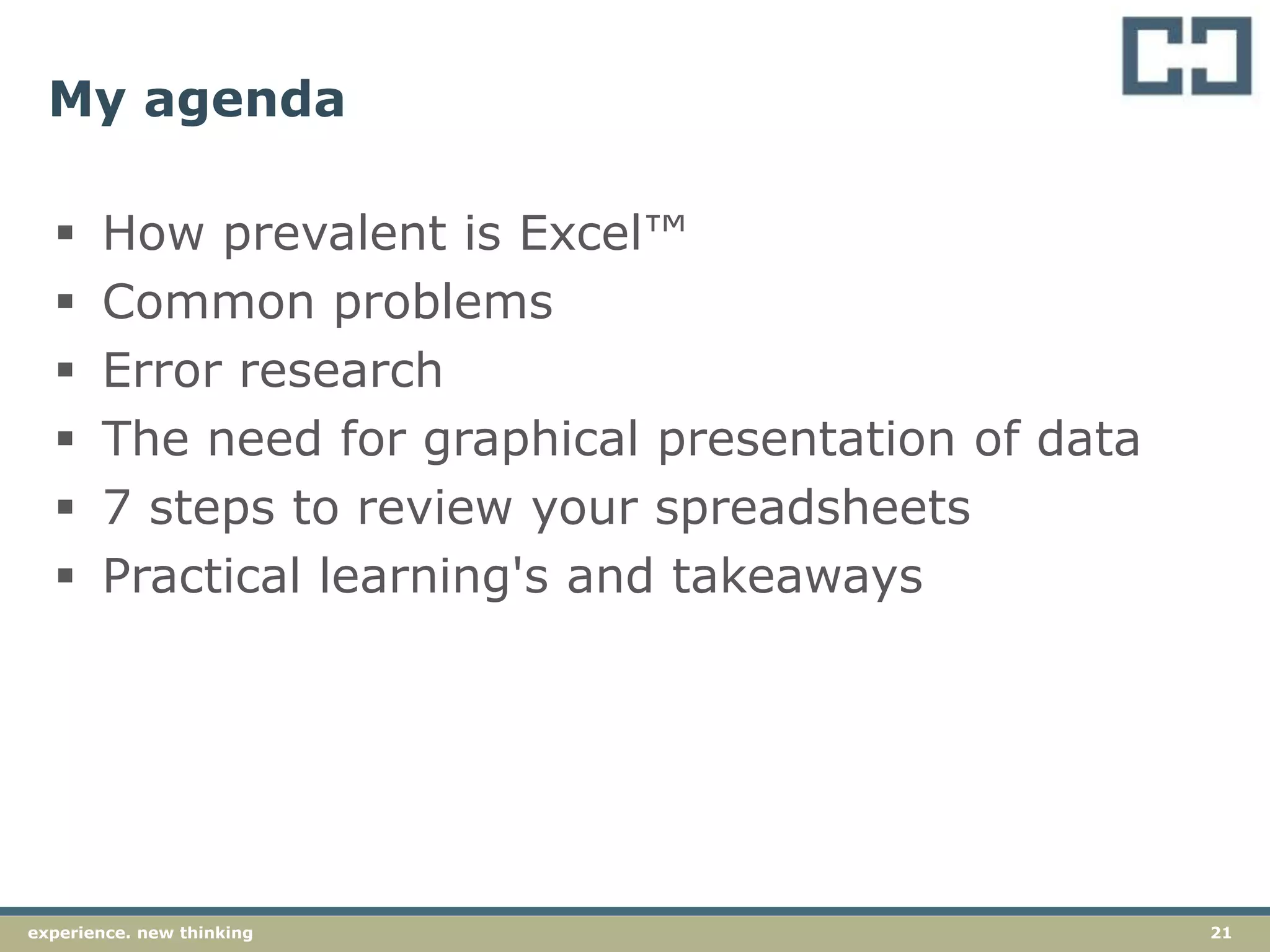 My agenda

▪ How prevalent is Excel™
▪ Common problems
▪ Error research
▪ The need for graphical presentation of data
▪ 7 steps to review your spreadsheets
▪ Practical learning's and takeaways

experience. new thinking

21